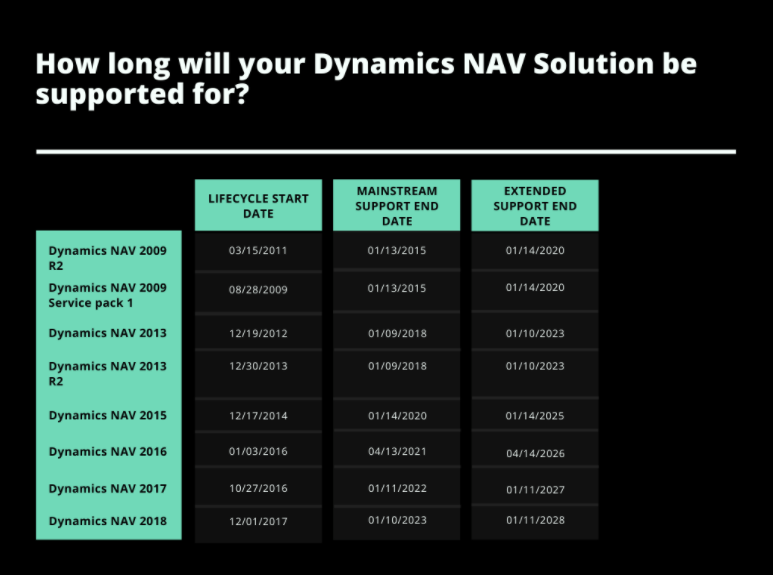 How long will your Dynamics NAV Solution be supported for?

| | LIFECYCLE START DATE | MAINSTREAM SUPPORT END DATE | EXTENDED SUPPORT END DATE |
|---|---|---|---|
| Dynamics NAV 2009 R2 | 03/15/2011 | 01/13/2015 | 01/14/2020 |
| Dynamics NAV 2009 Service pack 1 | 08/28/2009 | 01/13/2015 | 01/14/2020 |
| Dynamics NAV 2013 | 12/19/2012 | 01/09/2018 | 01/10/2023 |
| Dynamics NAV 2013 R2 | 12/30/2013 | 01/09/2018 | 01/10/2023 |
| Dynamics NAV 2015 | 12/17/2014 | 01/14/2020 | 01/14/2025 |
| Dynamics NAV 2016 | 01/03/2016 | 04/13/2021 | 04/14/2026 |
| Dynamics NAV 2017 | 10/27/2016 | 01/11/2022 | 01/11/2027 |
| Dynamics NAV 2018 | 12/01/2017 | 01/10/2023 | 01/11/2028 |